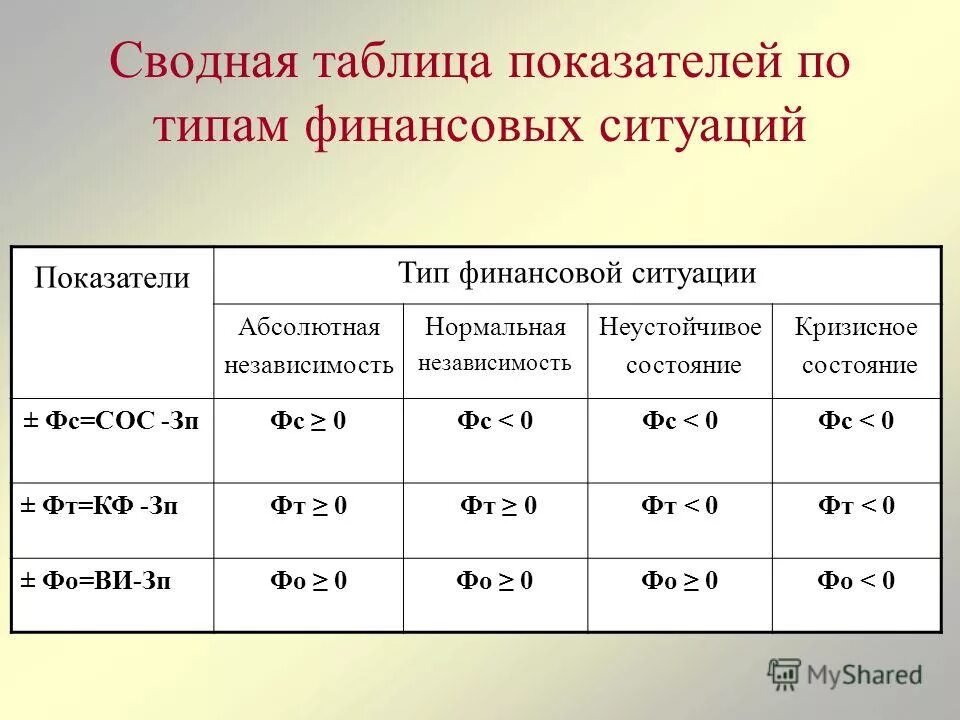 Сводная таблица показателей по типам финансовых ситуаций

| Показатели | Тип финансовой ситуации | | | |
|---|---|---|---|---|
| | Абсолютная независимость | Нормальная независимость | Неустойчивое состояние | Кризисное состояние |
| ± Фс=СОС -Зп | Фс ≥ 0 | Фс < 0 | Фс < 0 | Фс < 0 |
| ± Фт=КФ -Зп | Фт ≥ 0 | Фт ≥ 0 | Фт < 0 | Фт < 0 |
| ± Фо=ВИ-Зп | Фо ≥ 0 | Фо ≥ 0 | Фо ≥ 0 | Фо < 0 |

MyShared